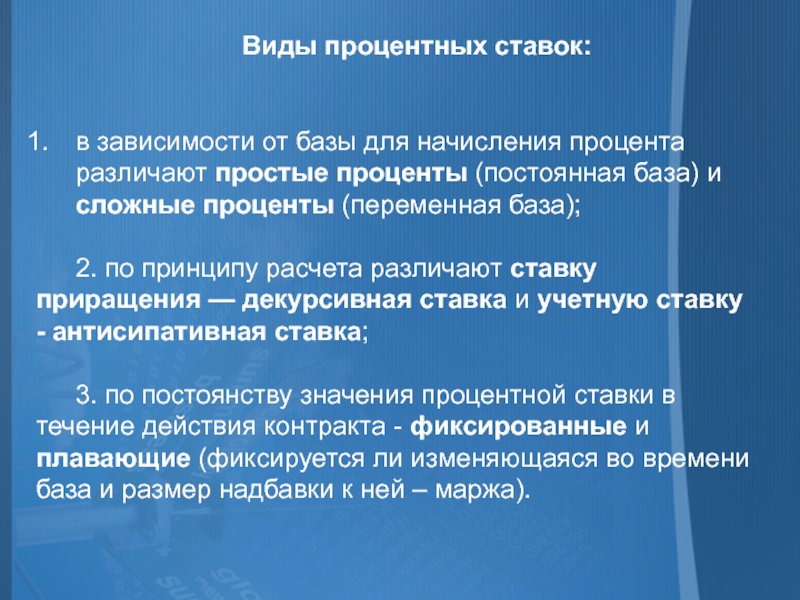 Виды процентных ставок:

1. в зависимости от базы для начисления процента различают простые проценты (постоянная база) и сложные проценты (переменная база);

2. по принципу расчета различают ставку приращения — декурсивная ставка и учетную ставку - антисипативная ставка;

3. по постоянству значения процентной ставки в течение действия контракта - фиксированные и плавающие (фиксируется ли изменяющаяся во времени база и размер надбавки к ней – маржа).